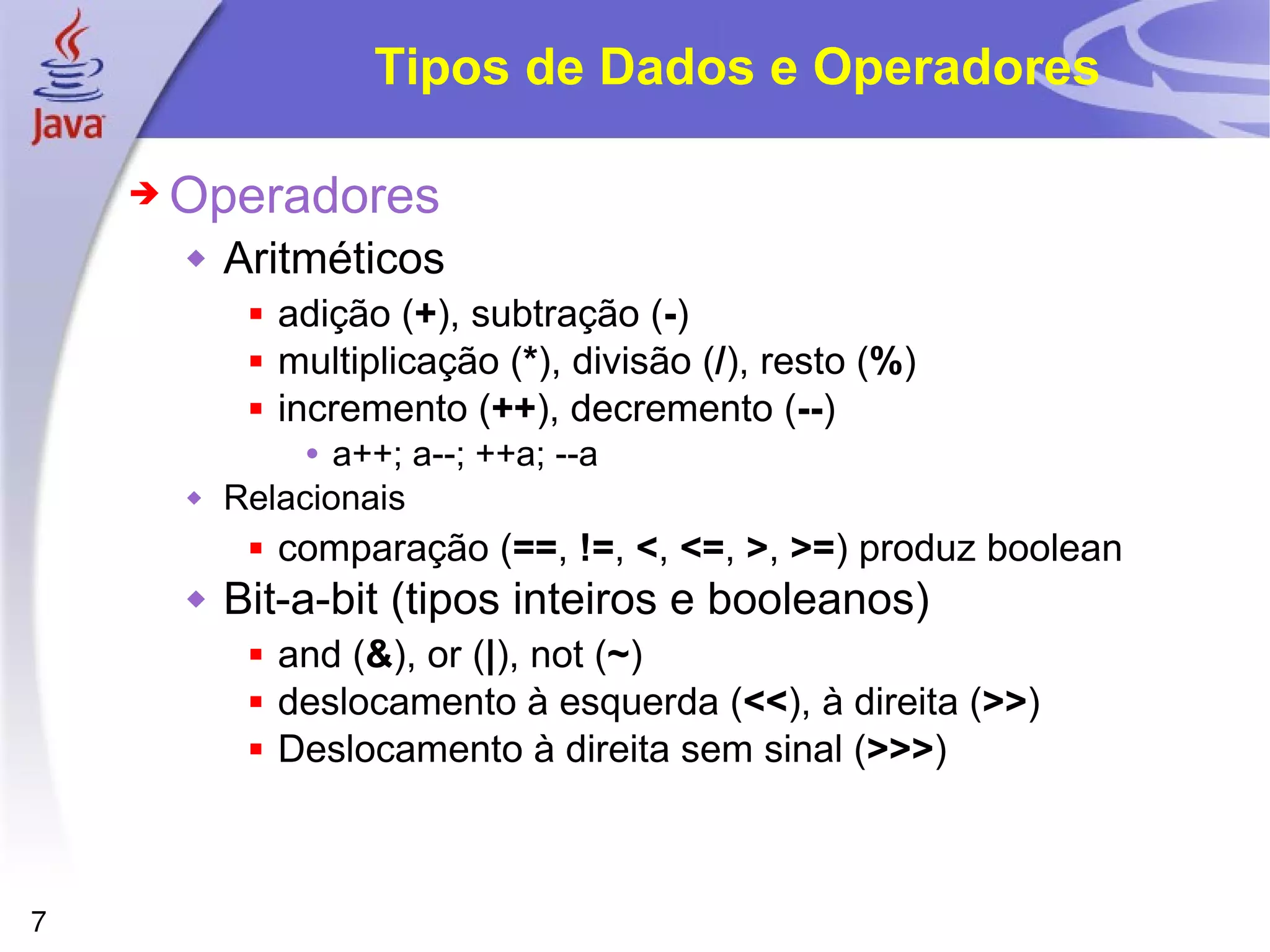 Java

Tipos de Dados e Operadores

Operadores

Aritméticos

adição (+), subtração (-)

multiplicação (*), divisão (/), resto (%)

incremento (++), decremento (--)

a++; a--; ++a; --a

Relacionais

comparação (==, !=, <, <=, >, >=) produz boolean

Bit-a-bit (tipos inteiros e booleanos)

and (&), or (|), not (~)

deslocamento à esquerda (<<), à direita (>>)

Deslocamento à direita sem sinal (>>>)

7